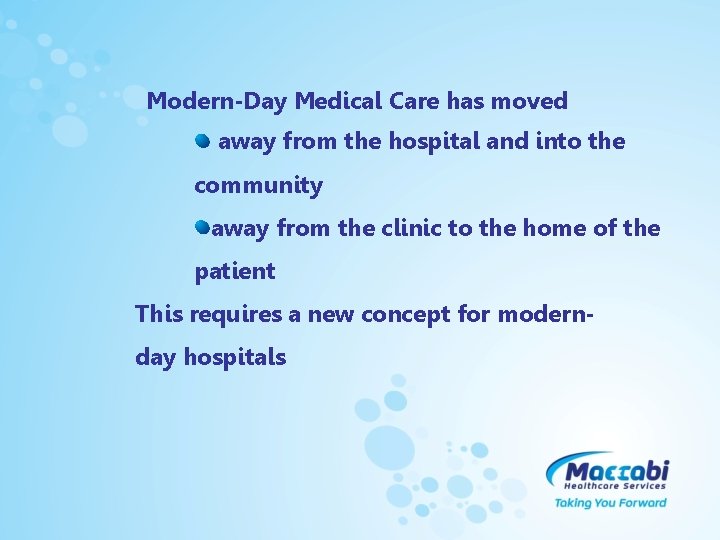 Modern-Day Medical Care has moved

- away from the hospital and into the community
- away from the clinic to the home of the patient

This requires a new concept for modern-day hospitals

Maccabi
Healthcare Services
Taking You Forward